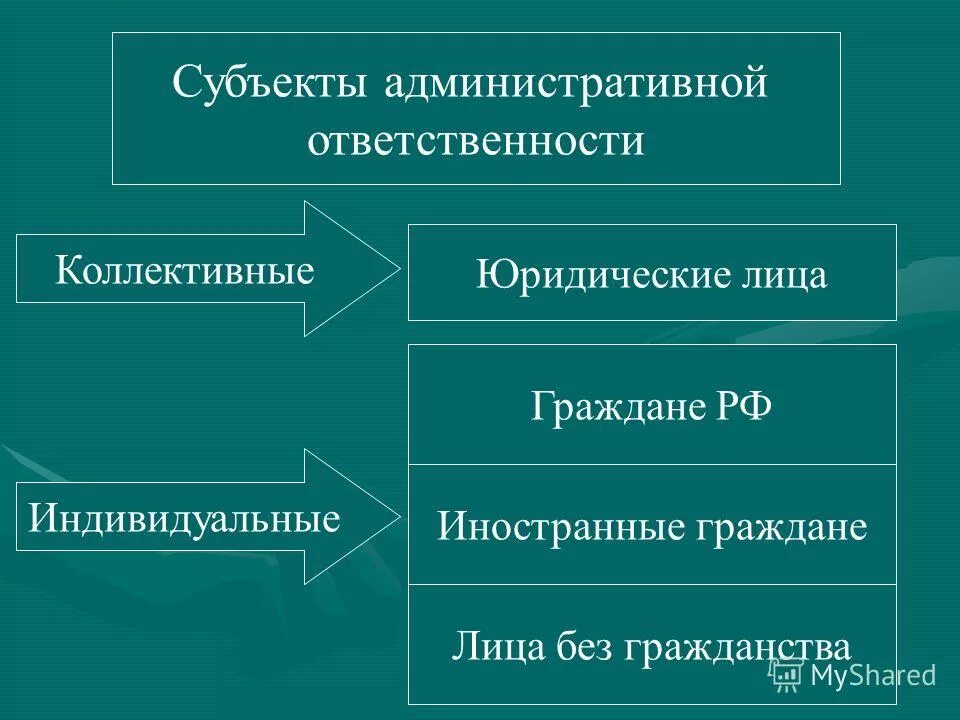 Субъекты административной ответственности

Коллективные

Юридические лица

Индивидуальные

Граждане РФ

Иностранные граждане

Лица без гражданства

MyShared